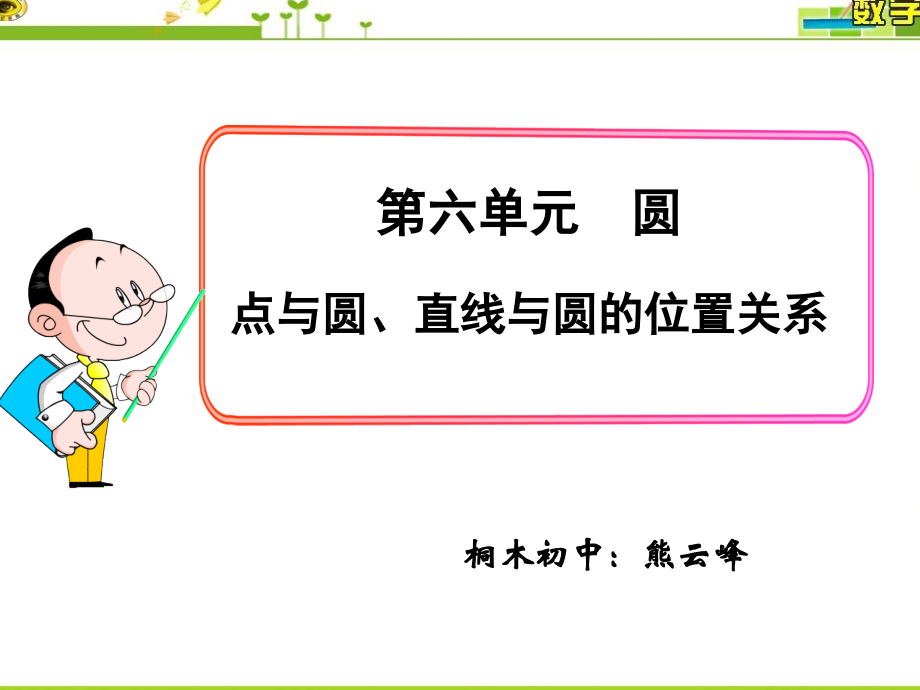 数学

第六单元　圆

点与圆、直线与圆的位置关系

桐木初中：熊云峰